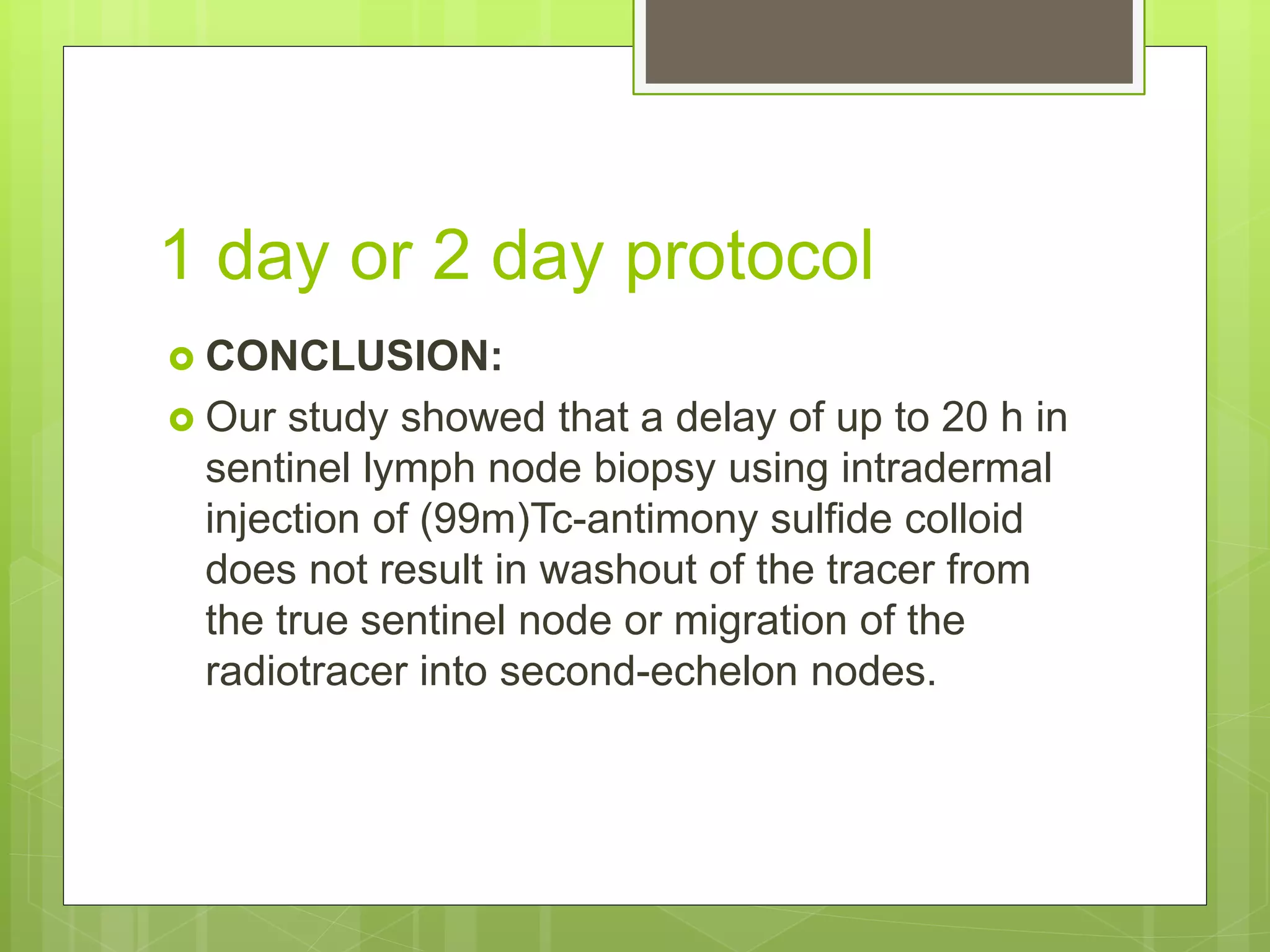 1 day or 2 day protocol

CONCLUSION:

Our study showed that a delay of up to 20 h in sentinel lymph node biopsy using intradermal injection of (99m)Tc-antimony sulfide colloid does not result in washout of the tracer from the true sentinel node or migration of the radiotracer into second-echelon nodes.